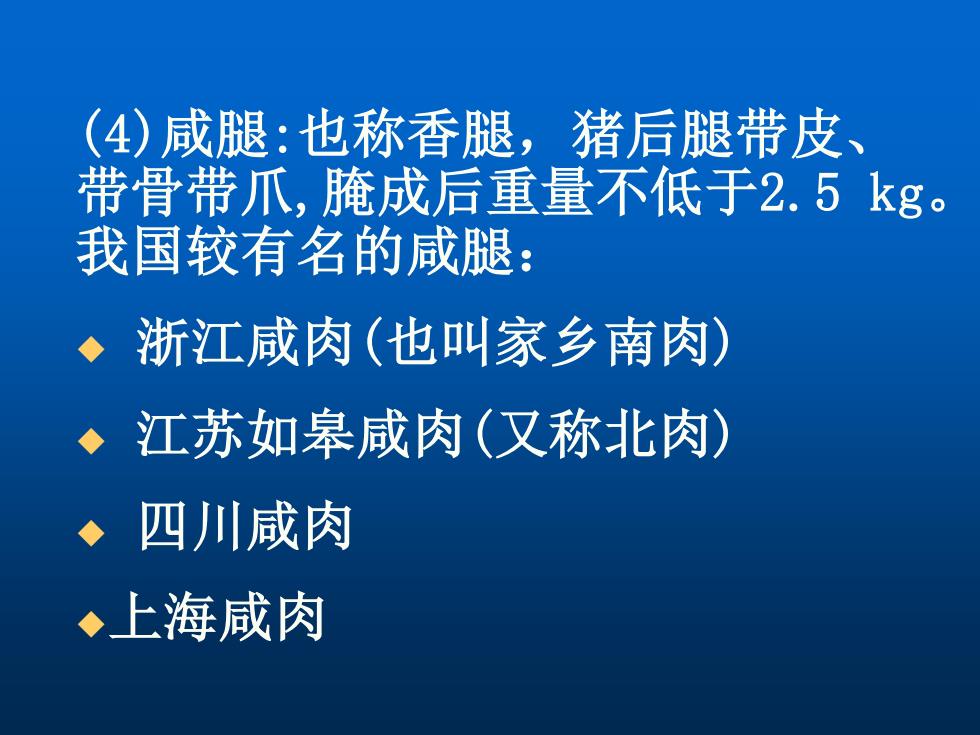 (4)咸腿:也称香腿，猪后腿带皮、带骨带爪,腌成后重量不低于2.5 kg。我国较有名的咸腿：

◆ 浙江咸肉(也叫家乡南肉)

◆ 江苏如皋咸肉(又称北肉)

◆ 四川咸肉

◆上海咸肉